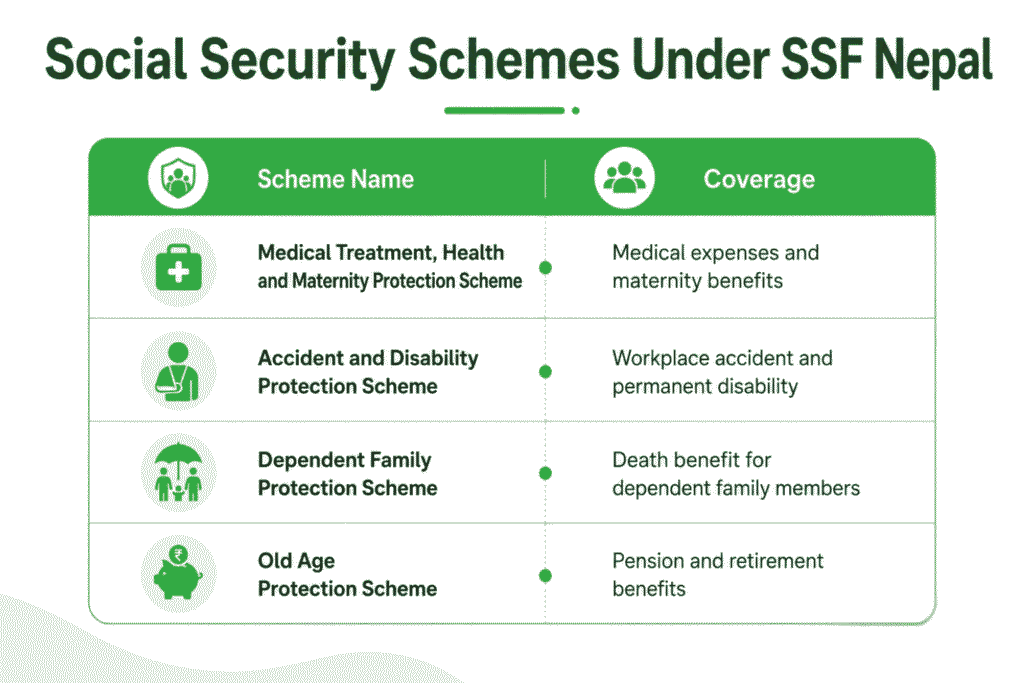 Social Security Schemes Under SSF Nepal

| Scheme Name | Coverage |
|---|---|
| Medical Treatment, Health and Maternity Protection Scheme | Medical expenses and maternity benefits |
| Accident and Disability Protection Scheme | Workplace accident and permanent disability |
| Dependent Family Protection Scheme | Death benefit for dependent family members |
| Old Age Protection Scheme | Pension and retirement benefits |